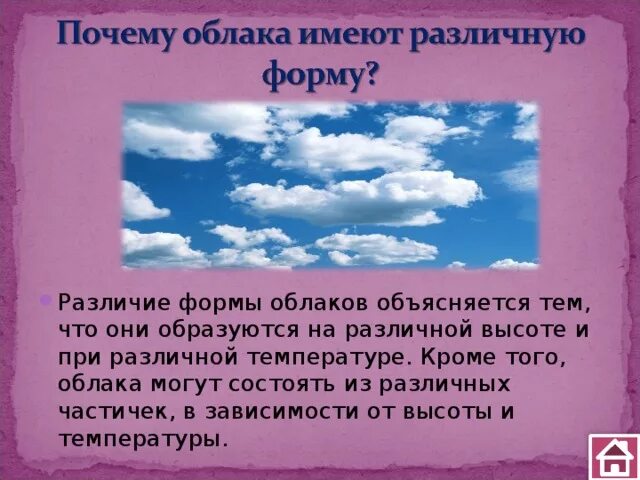 Почему облака имеют различную форму?

Различие формы облаков объясняется тем, что они образуются на различной высоте и при различной температуре. Кроме того, облака могут состоять из различных частичек, в зависимости от высоты и температуры.